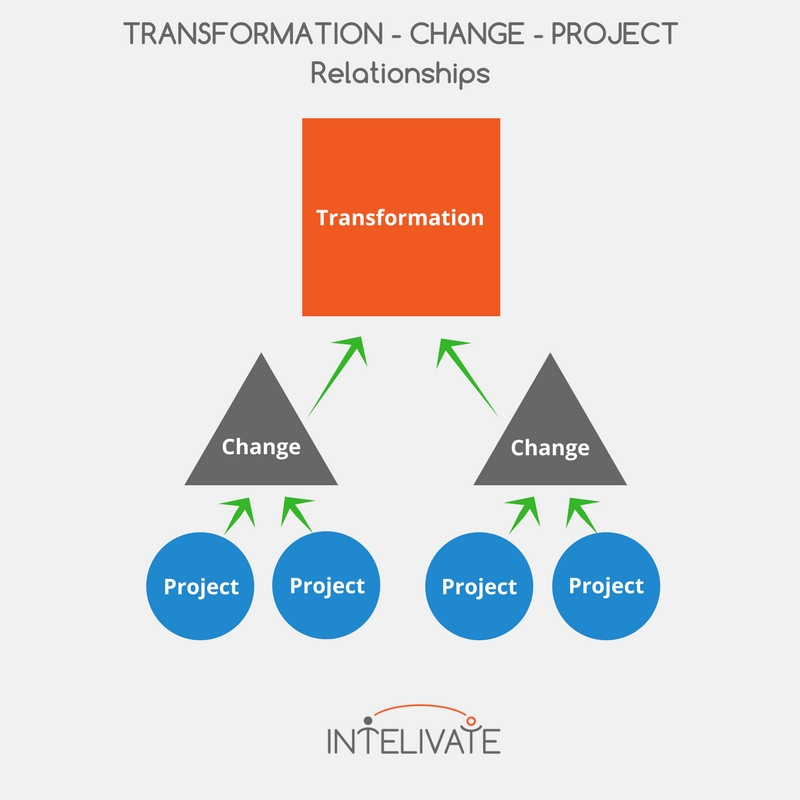 TRANSFORMATION - CHANGE - PROJECT
Relationships

Transformation

Change

Change

Project

Project

Project

Project

INTELIVATE